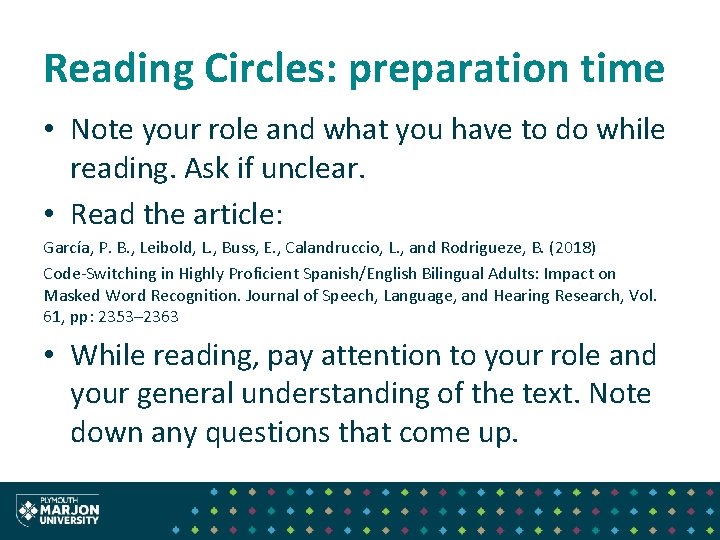 Reading Circles: preparation time

• Note your role and what you have to do while reading. Ask if unclear.

• Read the article:

García, P. B., Leibold, L., Buss, E., Calandruccio, L., and Rodrigueze, B. (2018)

Code-Switching in Highly Proficient Spanish/English Bilingual Adults: Impact on Masked Word Recognition. Journal of Speech, Language, and Hearing Research, Vol. 61, pp: 2353–2363

• While reading, pay attention to your role and your general understanding of the text. Note down any questions that come up.

PLYMOUTH MARJON UNIVERSITY